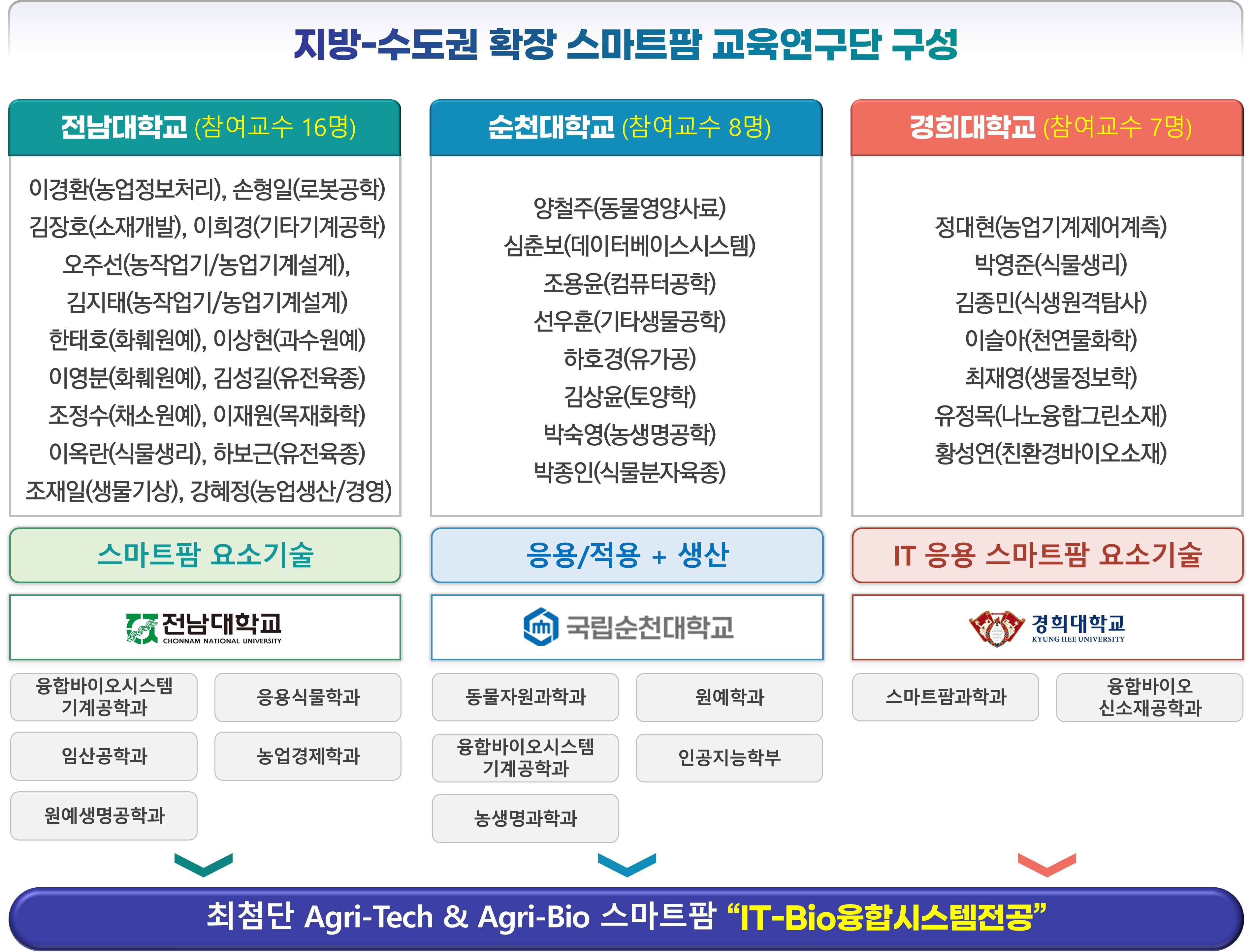 지방-수도권 확장 스마트팜 교육연구단 구성

전남대학교 (참여교수 16명)

이경환(농업정보처리), 손형일(로봇공학)
김장호(소재개발), 이희경(기타기계공학)
오주선(농작업기/농업기계설계),
김지태(농작업기/농업기계설계)
한태호(화훼원예), 이상현(과수원예)
이영분(화훼원예), 김성길(유전육종)
조정수(채소원예), 이재원(목재화학)
이옥란(식물생리), 하보근(유전육종)
조재일(생물기상), 강혜정(농업생산/경영)

스마트팜 요소기술

전남대학교
CHONNAM NATIONAL UNIVERSITY

융합바이오시스템 기계공학과

응용식물학과

임산공학과

농업경제학과

원예생명공학과

순천대학교 (참여교수 8명)

양철주(동물영양사료)
심춘보(데이터베이스시스템)
조용윤(컴퓨터공학)
선우훈(기타생물공학)
하호경(유가공)
김상윤(토양학)
박숙영(농생명공학)
박종인(식물분자육종)

응용/적용 + 생산

국립순천대학교

동물자원과학과

원예학과

융합바이오시스템 기계공학과

인공지능학부

농생명과학과

경희대학교 (참여교수 7명)

정대현(농업기계제어계측)
박영준(식물생리)
김종민(식생원격탐사)
이슬아(천연물화학)
최재영(생물정보학)
유정목(나노융합그린소재)
황성연(친환경바이오소재)

IT 응용 스마트팜 요소기술

경희대학교
KYUNG HEE UNIVERSITY

스마트팜과학과

융합바이오 신소재공학과

최첨단 Agri-Tech & Agri-Bio 스마트팜 “IT-Bio융합시스템전공”